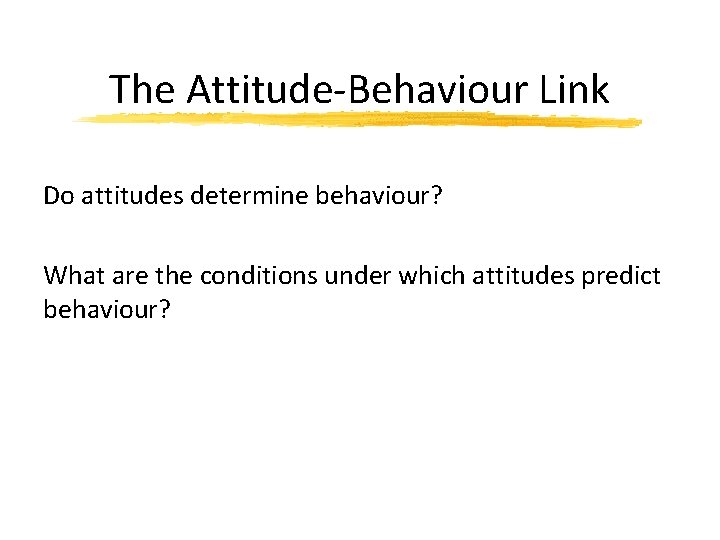 The Attitude-Behaviour Link

Do attitudes determine behaviour?

What are the conditions under which attitudes predict behaviour?